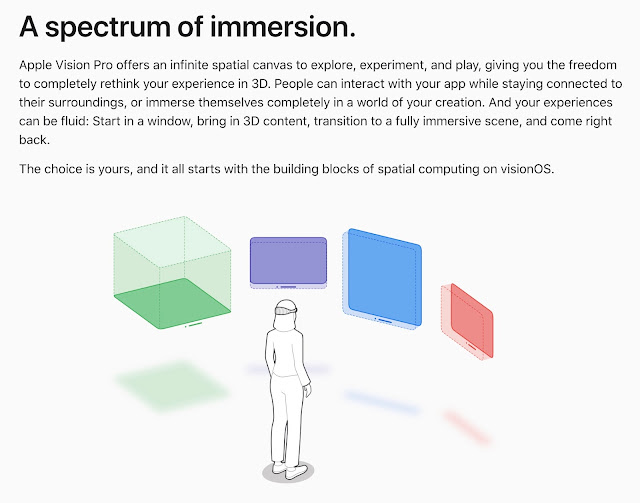 A spectrum of immersion.

Apple Vision Pro offers an infinite spatial canvas to explore, experiment, and play, giving you the freedom to completely rethink your experience in 3D. People can interact with your app while staying connected to their surroundings, or immerse themselves completely in a world of your creation. And your experiences can be fluid: Start in a window, bring in 3D content, transition to a fully immersive scene, and come right back.

The choice is yours, and it all starts with the building blocks of spatial computing on visionOS.